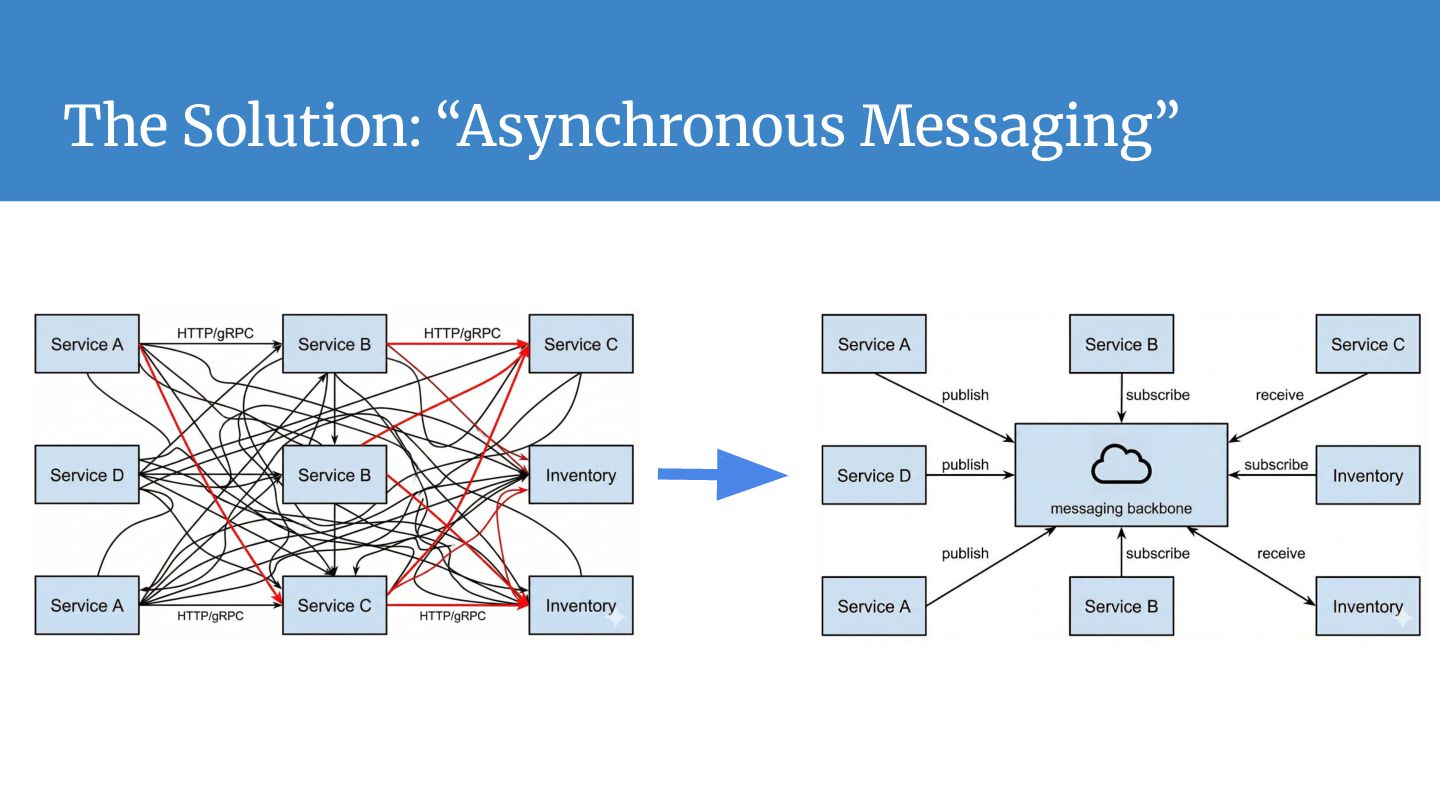 The Solution: “Asynchronous Messaging”

Service A
HTTP/gRPC
Service B
HTTP/gRPC
Service C
Service D
Service B
Inventory
Service A
HTTP/gRPC
Service C
HTTP/gRPC
Inventory

Service A
Service B
Service C
publish
subscribe
receive
Service D
publish
messaging backbone
subscribe
Inventory
publish
subscribe
receive
Service A
Service B
Inventory